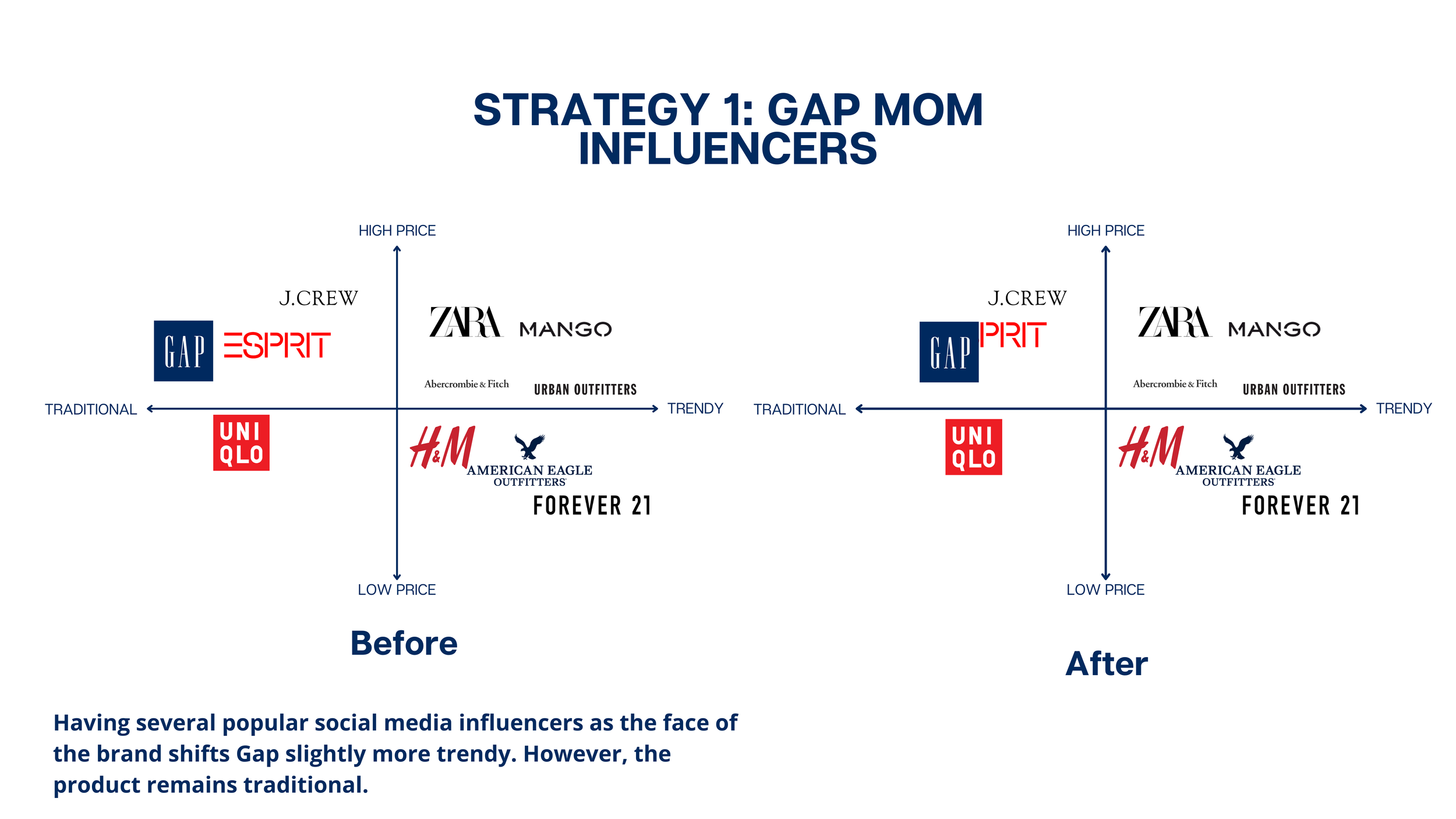 STRATEGY 1: GAP MOM INFLUENCERS

HIGH PRICE

J.CREW

GAP ESPRIT

ZARA MANGO

Abercrombie & Fitch URBAN OUTFITTERS

TRADITIONAL TRENDY

UNI QLO

H&M AMERICAN EAGLE OUTFITTERS

FOREVER 21

LOW PRICE

Before

HIGH PRICE

J.CREW

GAP PRIT

ZARA MANGO

Abercrombie & Fitch URBAN OUTFITTERS

TRADITIONAL TRENDY

UNI QLO

H&M AMERICAN EAGLE OUTFITTERS

FOREVER 21

LOW PRICE

After

Having several popular social media influencers as the face of the brand shifts Gap slightly more trendy. However, the product remains traditional.